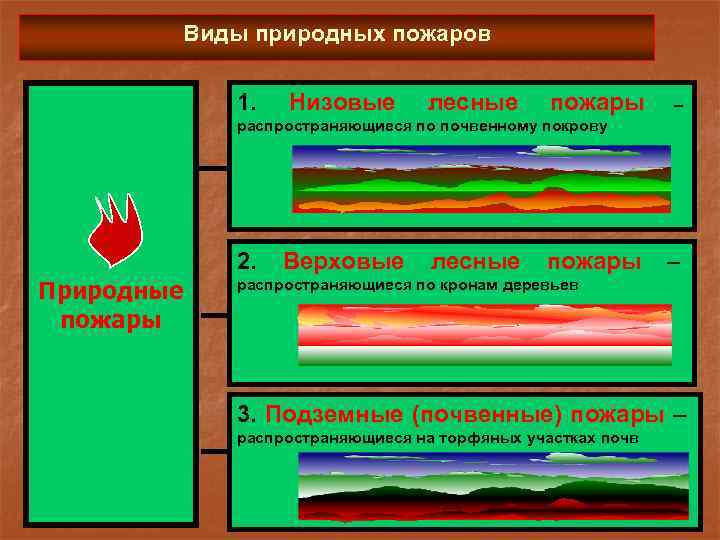 Виды природных пожаров

Природные пожары

1. Низовые лесные пожары – распространяющиеся по почвенному покрову

2. Верховые лесные пожары – распространяющиеся по кронам деревьев

3. Подземные (почвенные) пожары – распространяющиеся на торфяных участках почв